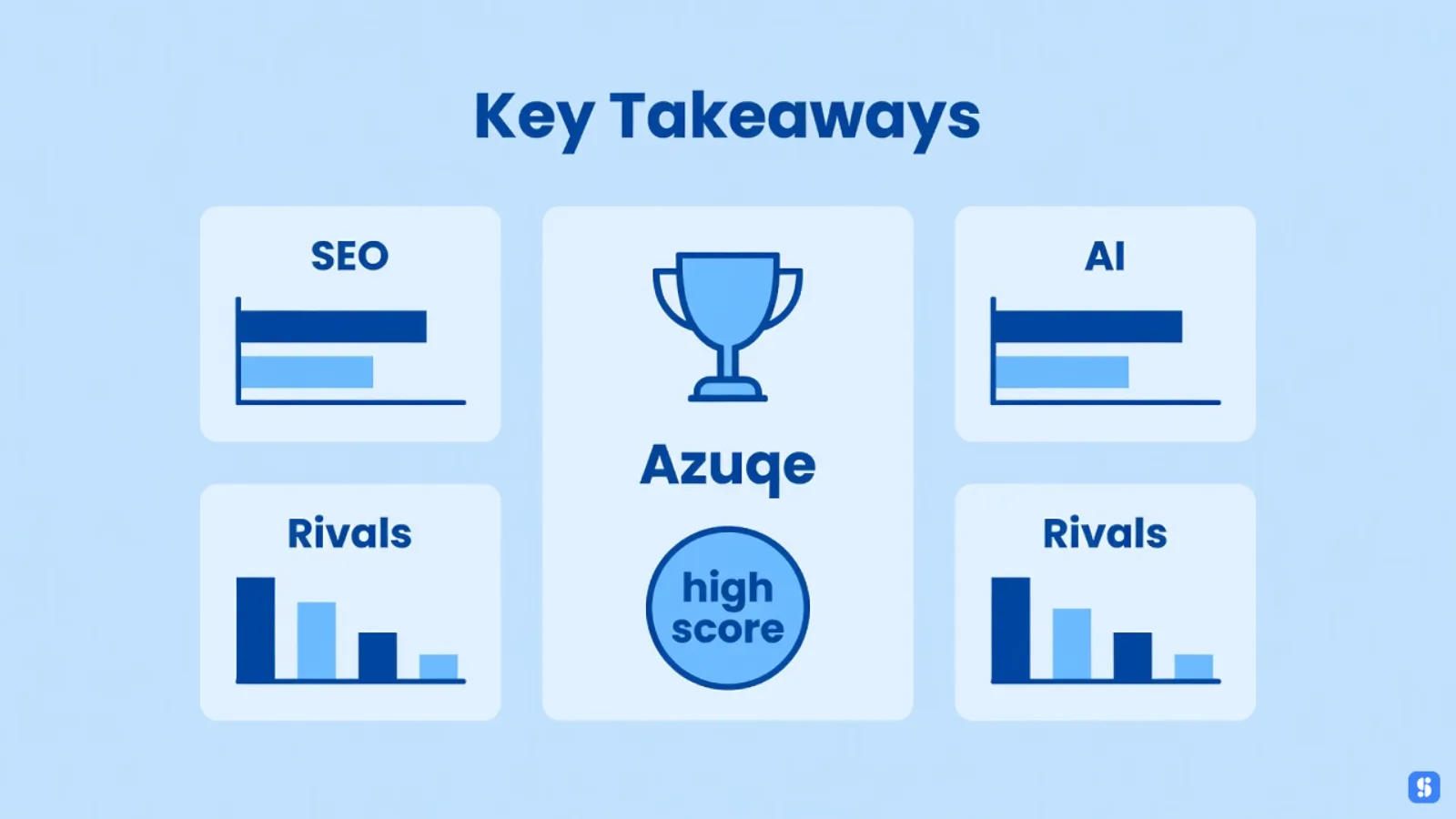 Key Takeaways

SEO

Rivals

Azuqe

high score

AI

Rivals